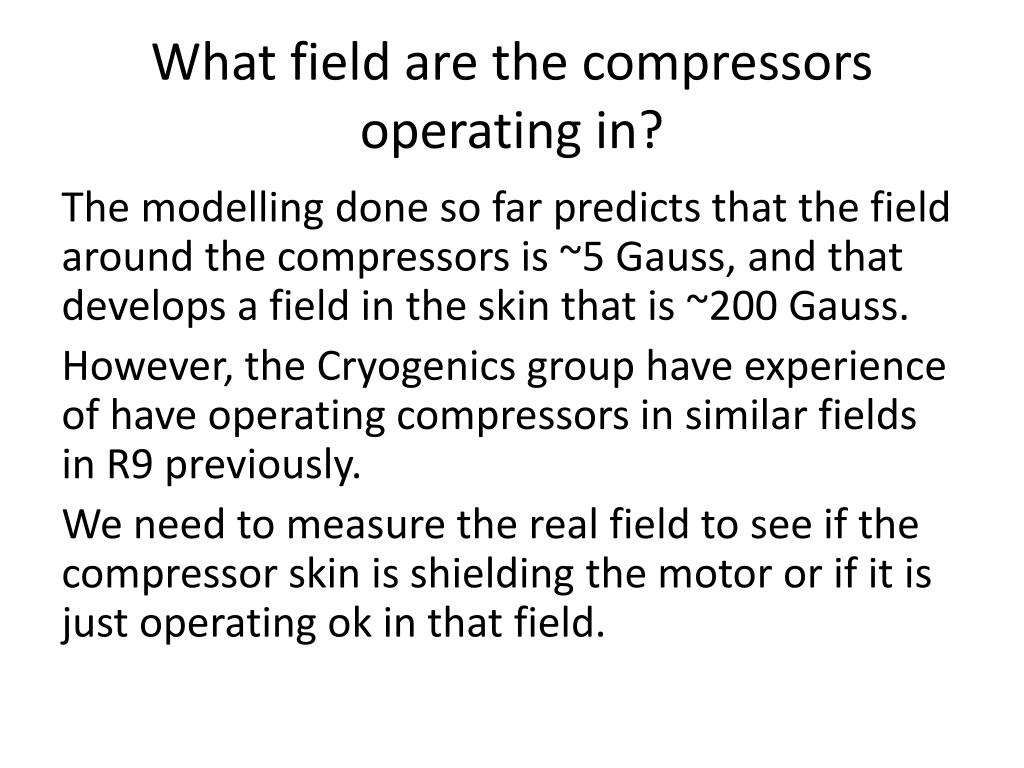 What field are the compressors operating in?

The modelling done so far predicts that the field around the compressors is ~5 Gauss, and that develops a field in the skin that is ~200 Gauss.

However, the Cryogenics group have experience of have operating compressors in similar fields in R9 previously.

We need to measure the real field to see if the compressor skin is shielding the motor or if it is just operating ok in that field.